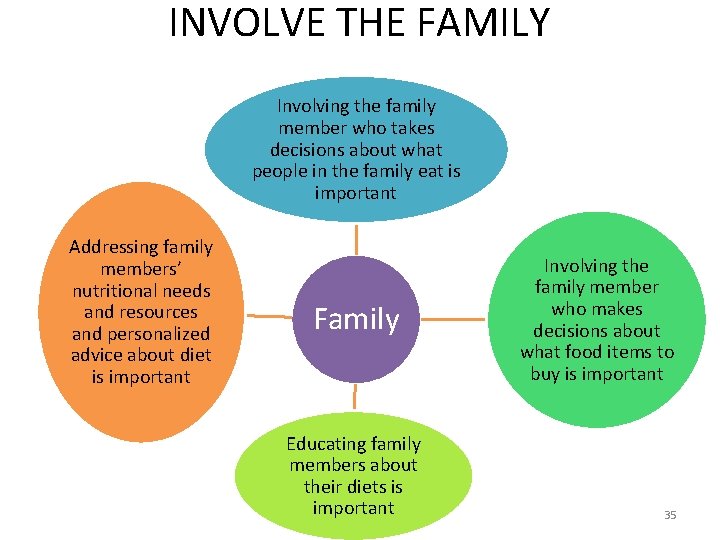 INVOLVE THE FAMILY

Involving the family member who takes decisions about what people in the family eat is important

Addressing family members' nutritional needs and resources and personalized advice about diet is important

Family

Involving the family member who makes decisions about what food items to buy is important

Educating family members about their diets is important

35